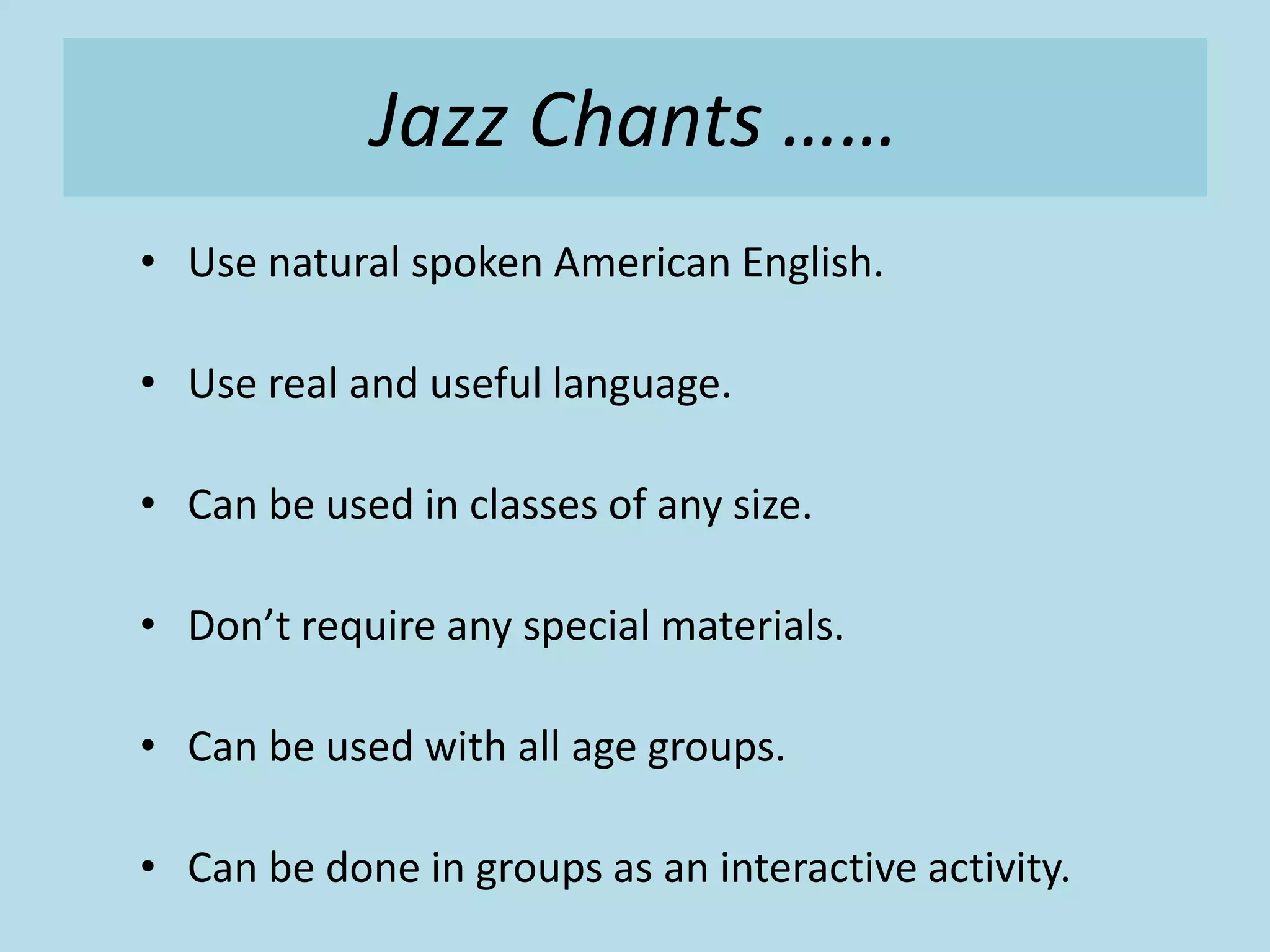 Jazz Chants ……

• Use natural spoken American English.

• Use real and useful language.

• Can be used in classes of any size.

• Don’t require any special materials.

• Can be used with all age groups.

• Can be done in groups as an interactive activity.